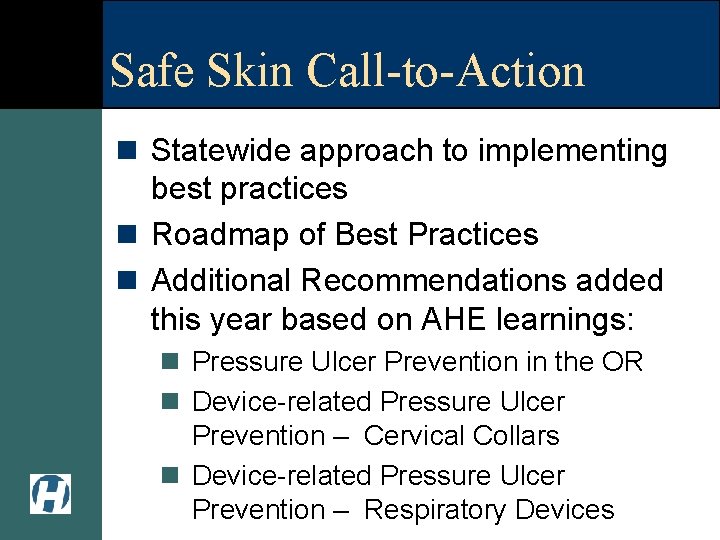 Safe Skin Call-to-Action

Statewide approach to implementing best practices

Roadmap of Best Practices

Additional Recommendations added this year based on AHE learnings:

Pressure Ulcer Prevention in the OR

Device-related Pressure Ulcer Prevention – Cervical Collars

Device-related Pressure Ulcer Prevention – Respiratory Devices

H